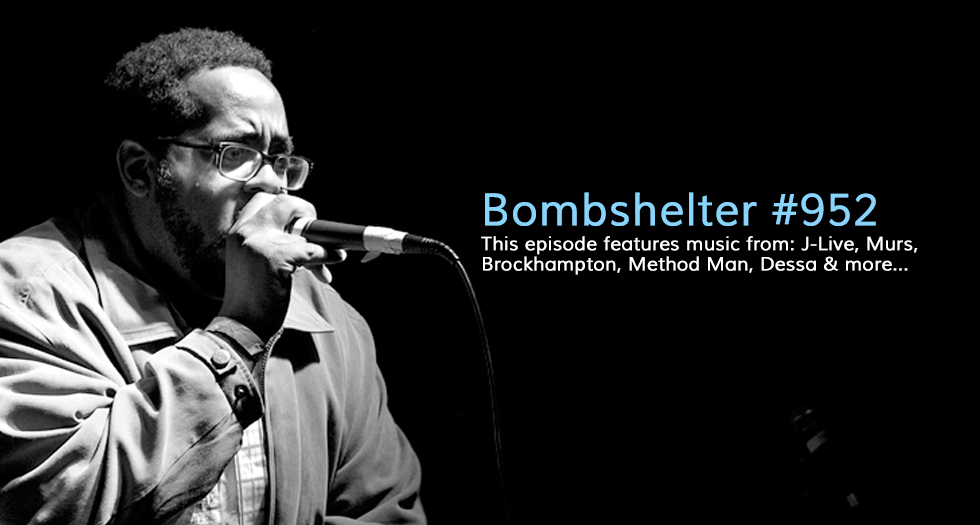 Bombshelter #952

This episode features music from: J-Live, Murs, Brockhampton, Method Man, Dessa & more...